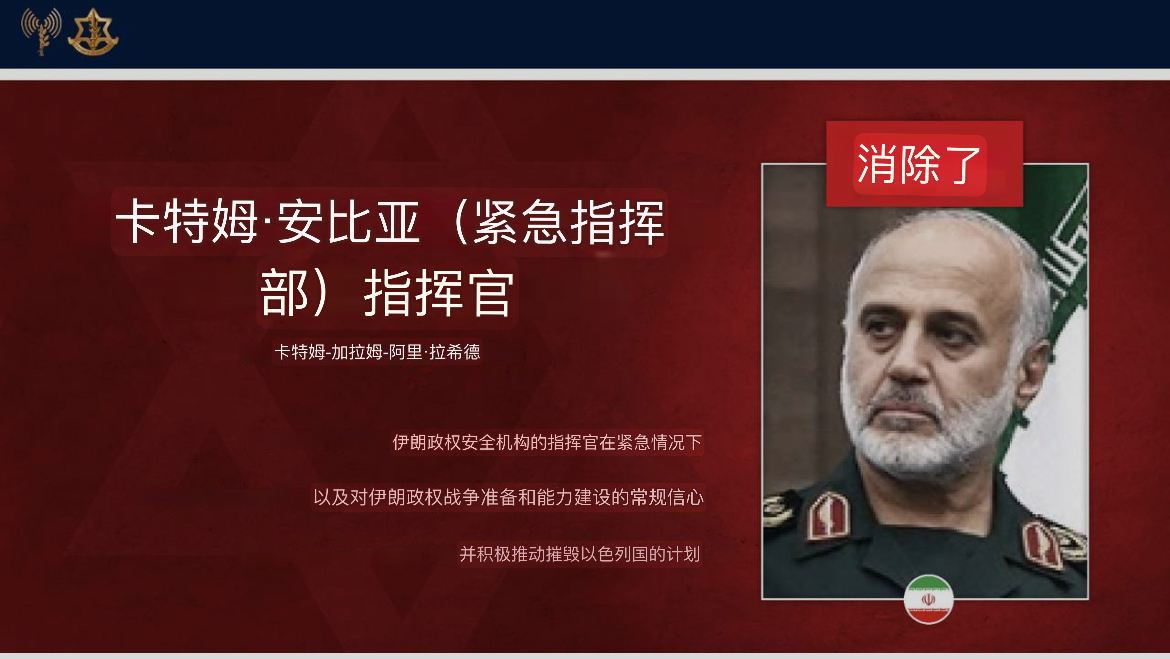 消除了

卡特姆·安比亚（紧急指挥部）指挥官

卡特姆-加拉姆-阿里·拉希德

伊朗政权安全机构的指挥官在紧急情况下

以及对伊朗政权战争准备和能力建设的常规信心

并积极推动摧毁以色列国的计划